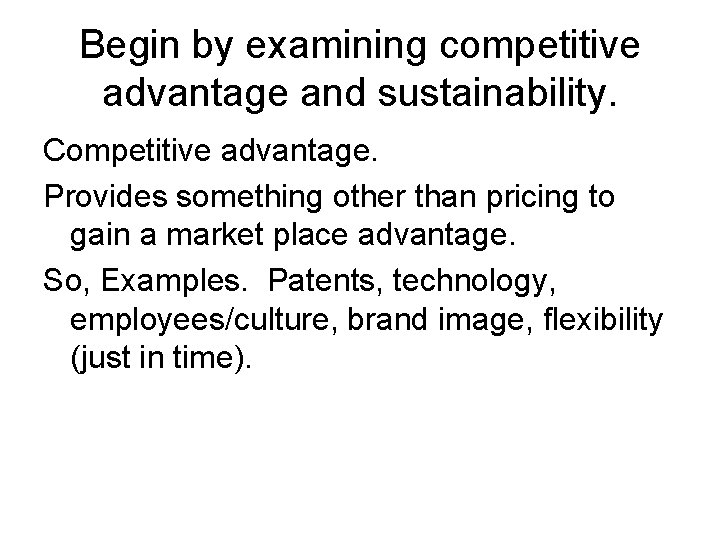 Begin by examining competitive advantage and sustainability.

Competitive advantage.

Provides something other than pricing to gain a market place advantage.

So, Examples. Patents, technology, employees/culture, brand image, flexibility (just in time).